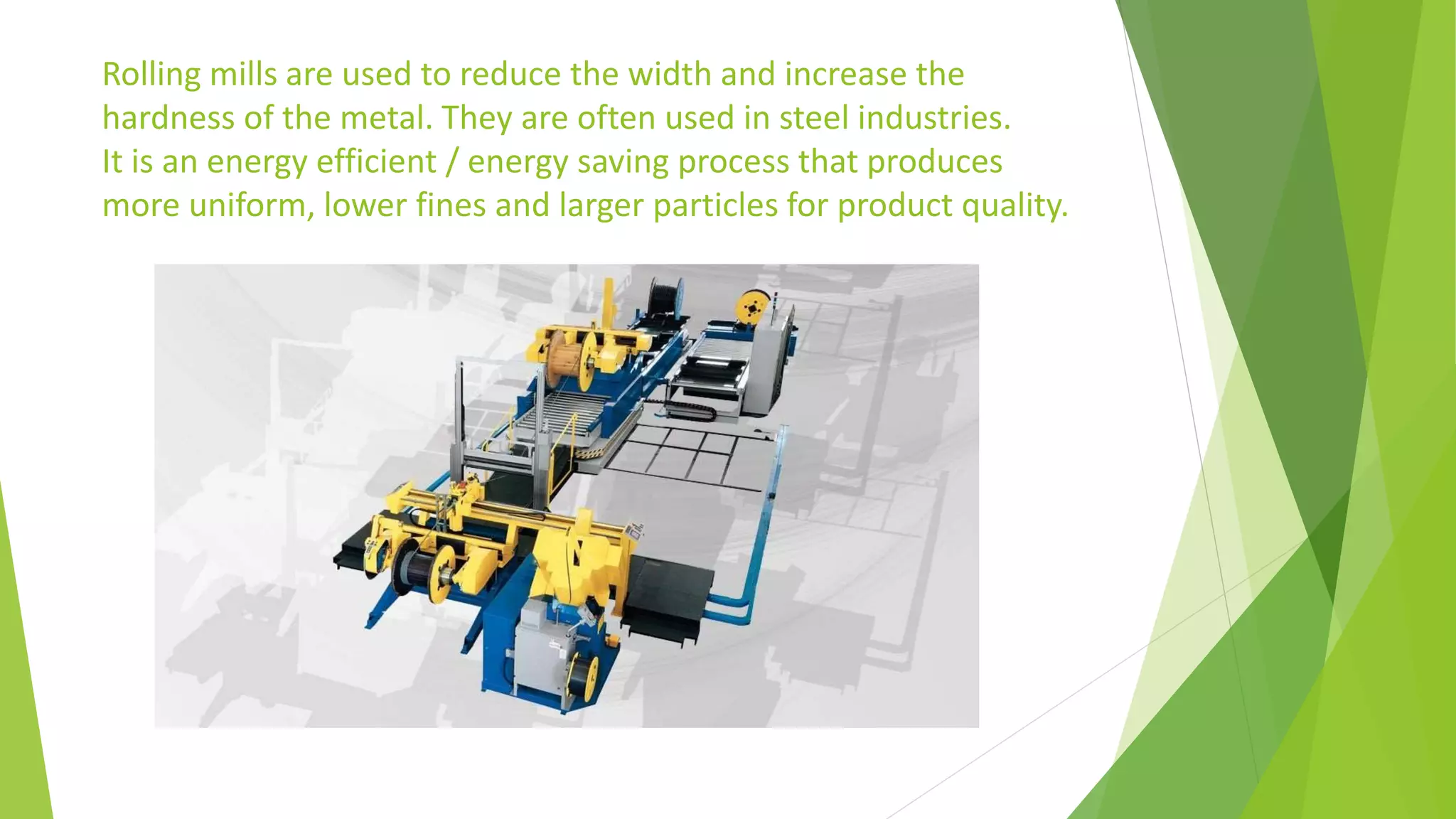 Rolling mills are used to reduce the width and increase the hardness of the metal. They are often used in steel industries. It is an energy efficient / energy saving process that produces more uniform, lower fines and larger particles for product quality.